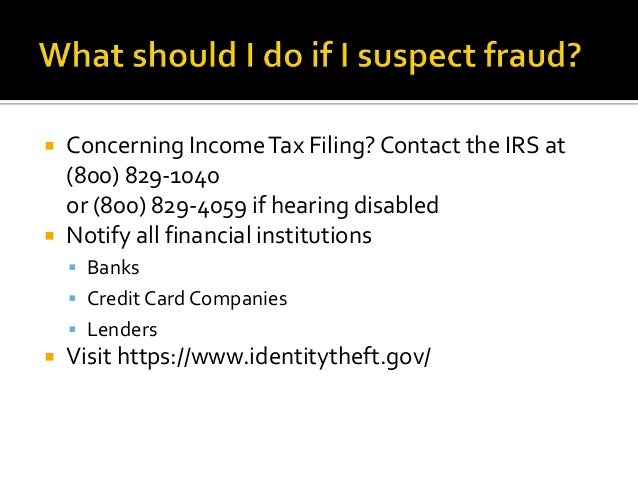 What should I do if I suspect fraud?

- Concerning Income Tax Filing? Contact the IRS at (800) 829-1040
or (800) 829-4059 if hearing disabled
- Notify all financial institutions
  - Banks
  - Credit Card Companies
  - Lenders
- Visit https://www.identitytheft.gov/